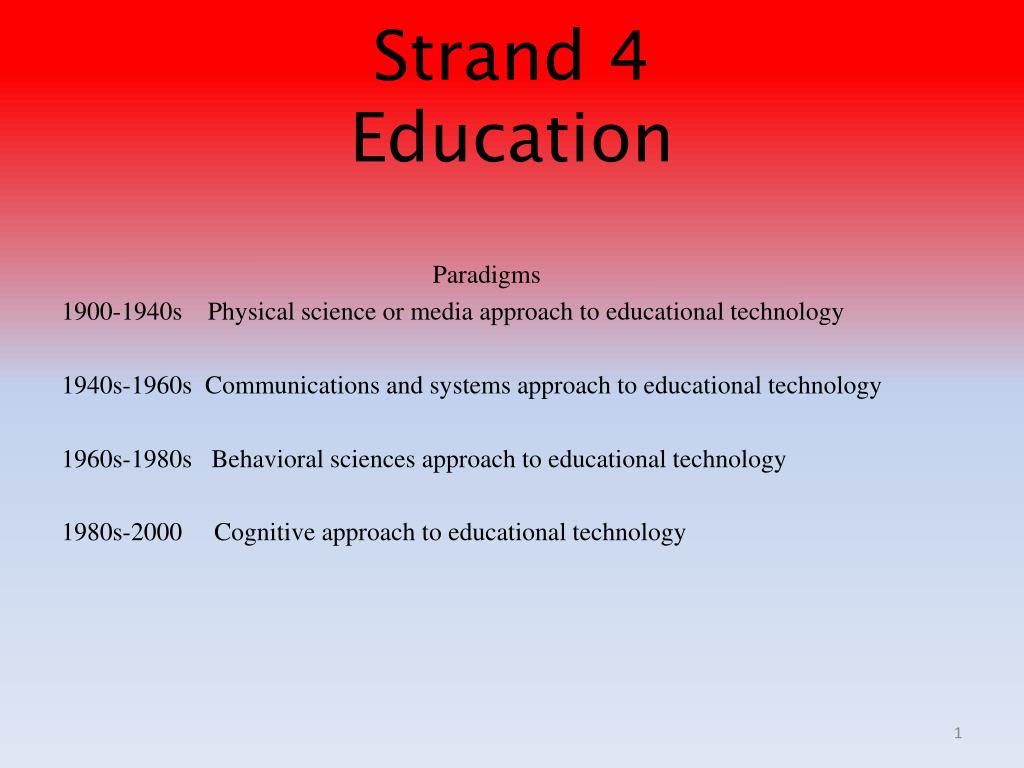 Strand 4
Education

Paradigms

1900-1940s Physical science or media approach to educational technology

1940s-1960s Communications and systems approach to educational technology

1960s-1980s Behavioral sciences approach to educational technology

1980s-2000 Cognitive approach to educational technology

1